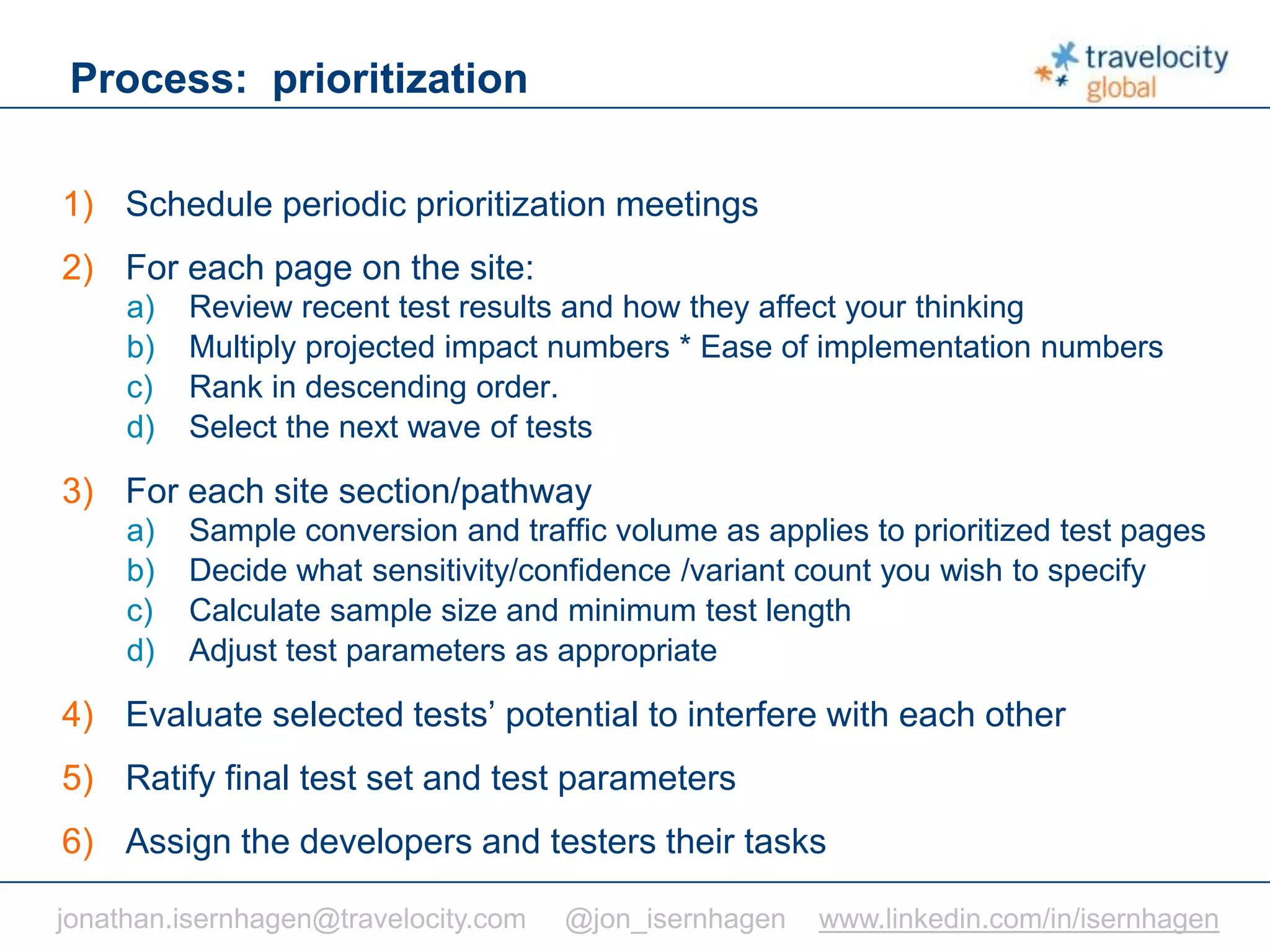 Process: prioritization

travelocity global

1) Schedule periodic prioritization meetings

2) For each page on the site:
a) Review recent test results and how they affect your thinking
b) Multiply projected impact numbers * Ease of implementation numbers
c) Rank in descending order.
d) Select the next wave of tests

3) For each site section/pathway
a) Sample conversion and traffic volume as applies to prioritized test pages
b) Decide what sensitivity/confidence /variant count you wish to specify
c) Calculate sample size and minimum test length
d) Adjust test parameters as appropriate

4) Evaluate selected tests' potential to interfere with each other

5) Ratify final test set and test parameters

6) Assign the developers and testers their tasks

jonathan.isernhagen@travelocity.com @jon_isernhagen www.linkedin.com/in/isernhagen